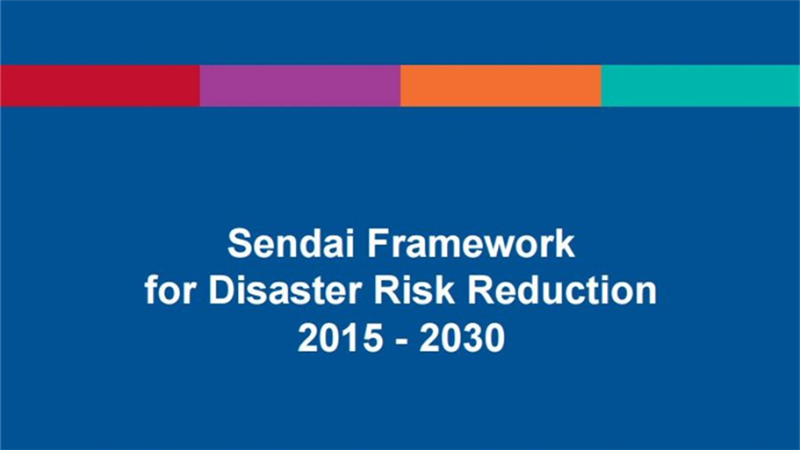 Sendai Framework
for Disaster Risk Reduction
2015 - 2030